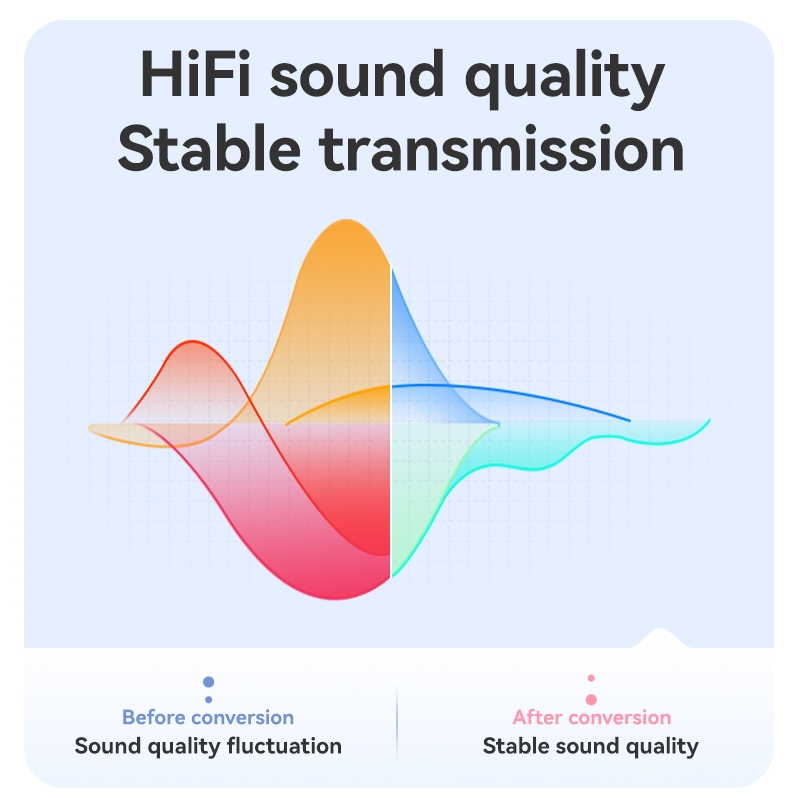 HiFi sound quality
Stable transmission

Before conversion
Sound quality fluctuation

After conversion
Stable sound quality